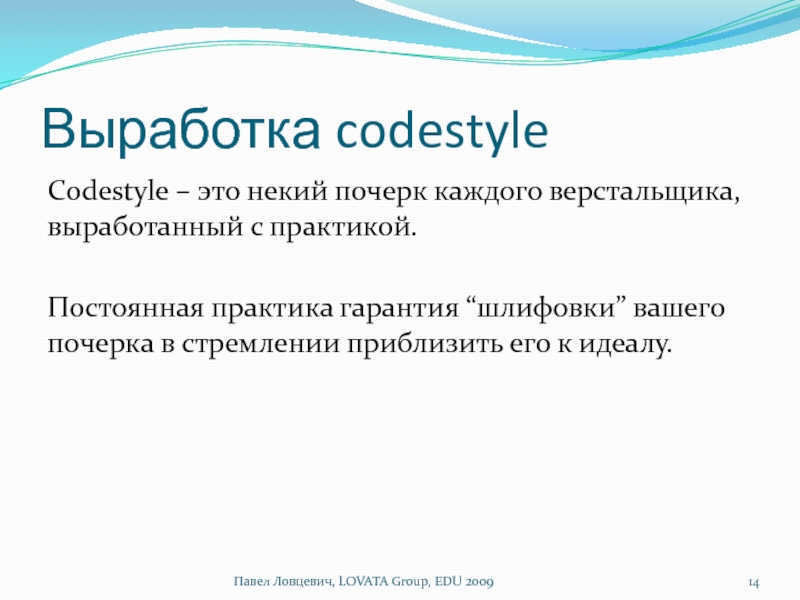 Выработка codestyle

Codestyle – это некий почерк каждого верстальщика, выработанный с практикой.

Постоянная практика гарантия “шлифовки” вашего почерка в стремлении приблизить его к идеалу.

Павел Ловцевич, LOVATA Group, EDU 2009

14